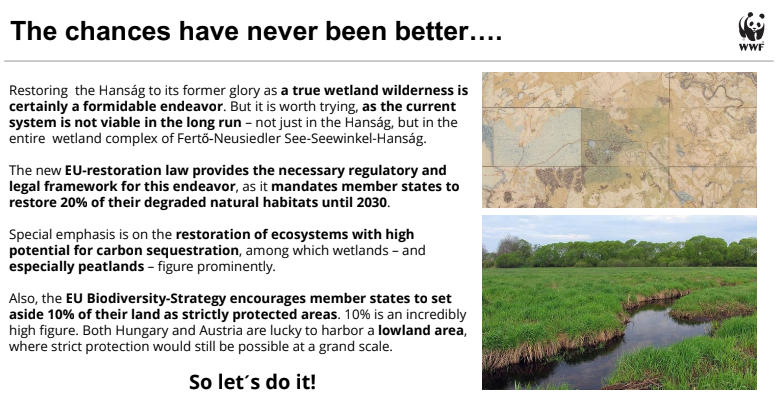 The chances have never been better….

WWF

Restoring the Hanság to its former glory as a true wetland wilderness is certainly a formidable endeavor. But it is worth trying, as the current system is not viable in the long run – not just in the Hanság, but in the entire wetland complex of Fertő-Neusiedler See-Seewinkel-Hanság.

The new EU-restoration law provides the necessary regulatory and legal framework for this endeavor, as it mandates member states to restore 20% of their degraded natural habitats until 2030.

Special emphasis is on the restoration of ecosystems with high potential for carbon sequestration, among which wetlands – and especially peatlands – figure prominently.

Also, the EU Biodiversity-Strategy encourages member states to set aside 10% of their land as strictly protected areas. 10% is an incredibly high figure. Both Hungary and Austria are lucky to harbor a lowland area, where strict protection would still be possible at a grand scale.

So let´s do it!